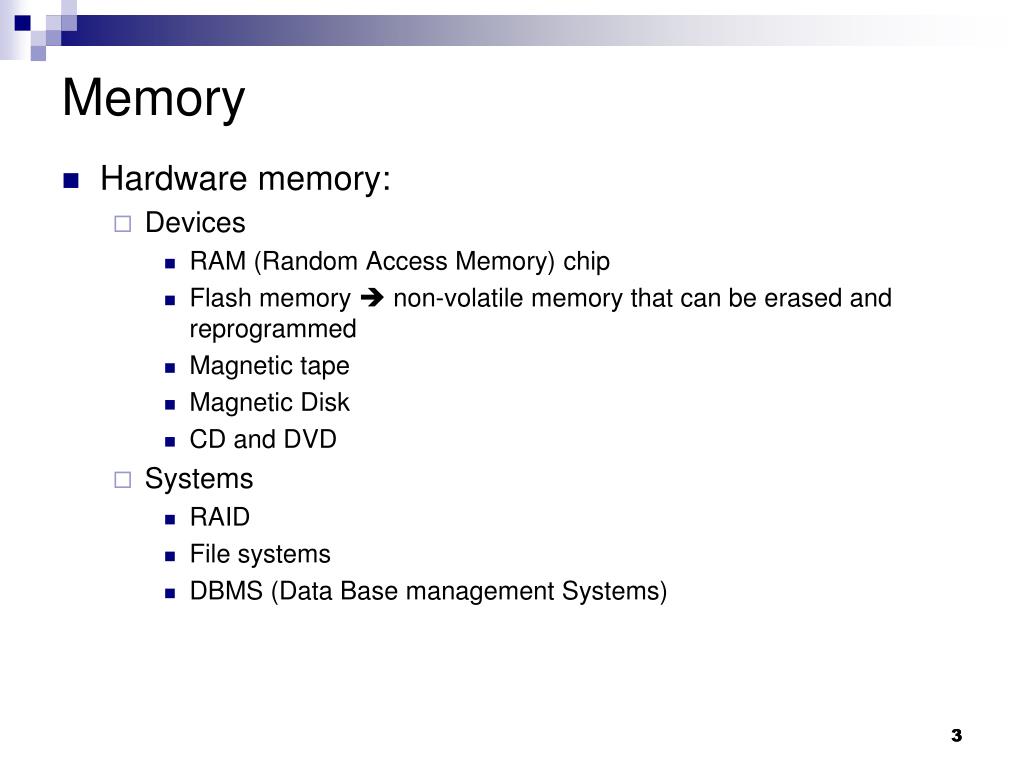 Memory

- Hardware memory:
  - Devices
    - RAM (Random Access Memory) chip
    - Flash memory ➔ non-volatile memory that can be erased and reprogrammed
    - Magnetic tape
    - Magnetic Disk
    - CD and DVD
  - Systems
    - RAID
    - File systems
    - DBMS (Data Base management Systems)

3